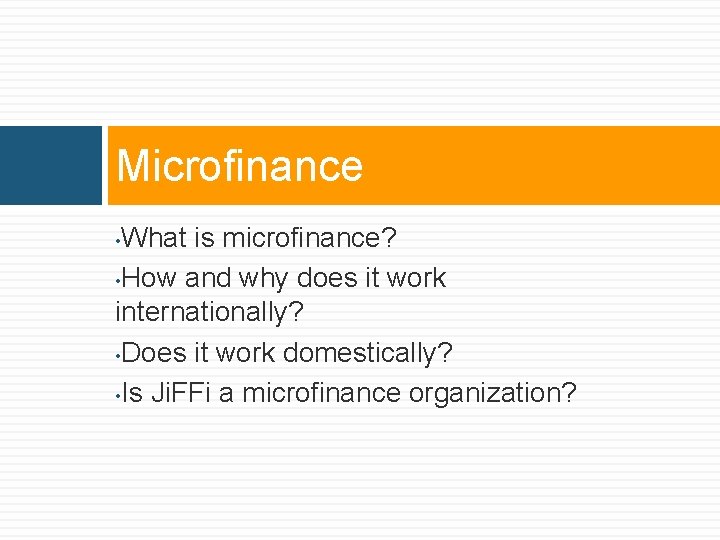 Microfinance

•What is microfinance?
•How and why does it work internationally?
•Does it work domestically?
•Is JiFFi a microfinance organization?